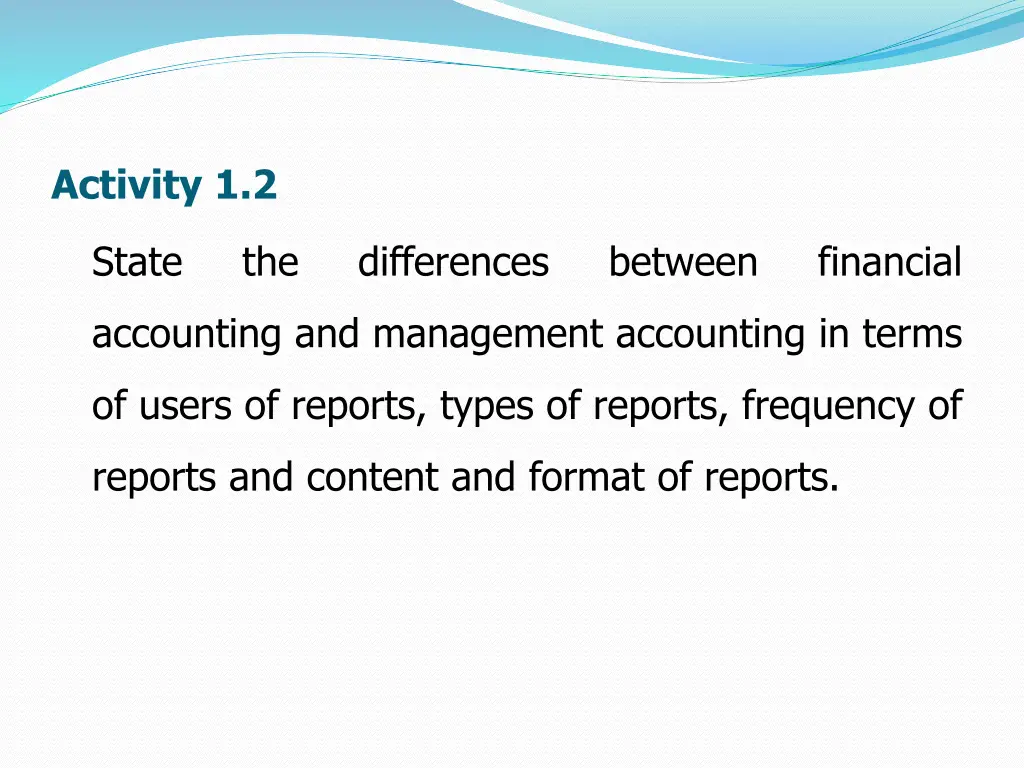 Activity 1.2

State the differences between financial accounting and management accounting in terms of users of reports, types of reports, frequency of reports and content and format of reports.